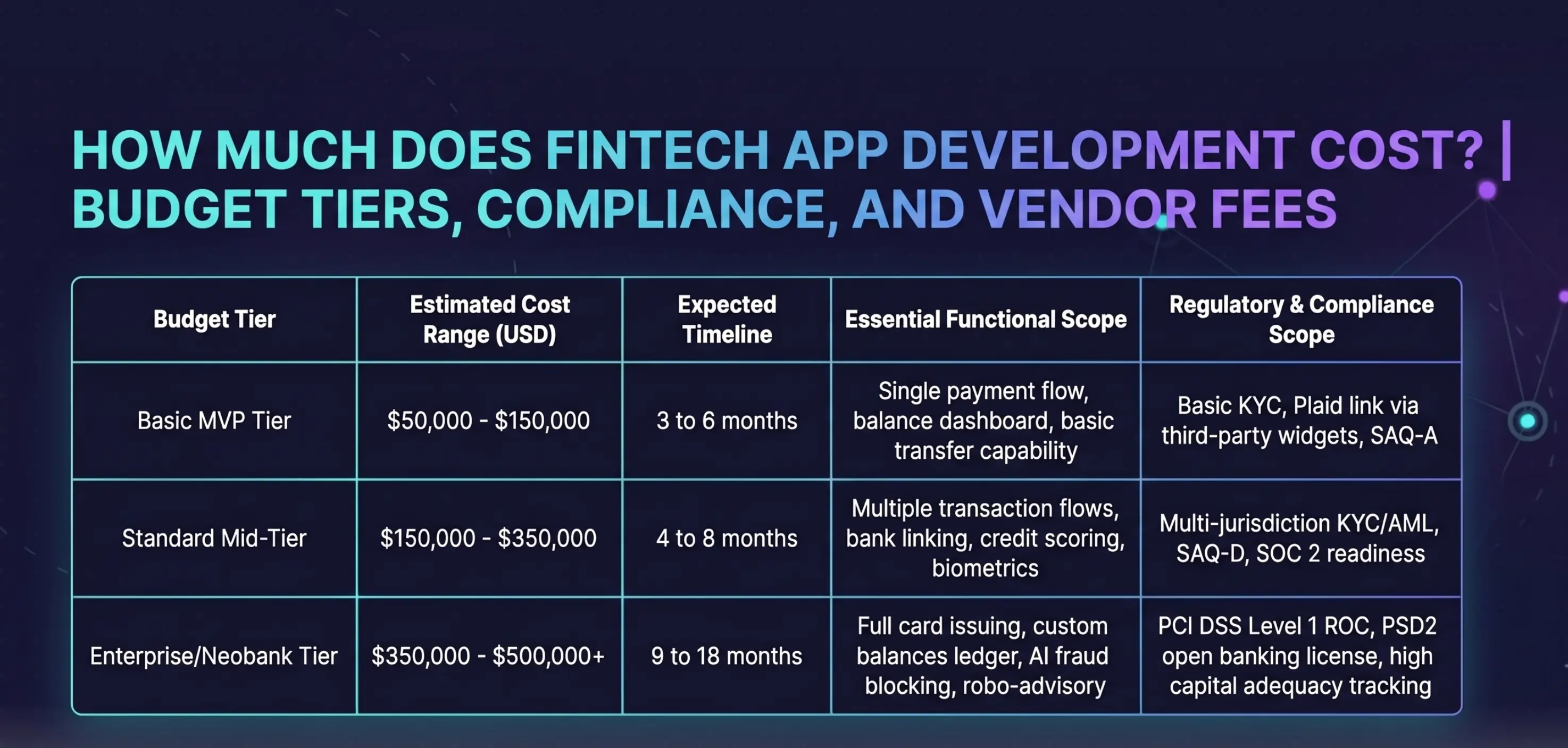 HOW MUCH DOES FINTECH APP DEVELOPMENT COST? | BUDGET TIERS, COMPLIANCE, AND VENDOR FEES

| Budget Tier | Estimated Cost Range (USD) | Expected Timeline | Essential Functional Scope | Regulatory & Compliance Scope |
|---|---|---|---|---|
| Basic MVP Tier | \$50,000 - \$150,000 | 3 to 6 months | Single payment flow, balance dashboard, basic transfer capability | Basic KYC, Plaid link via third-party widgets, SAQ-A |
| Standard Mid-Tier | \$150,000 - \$350,000 | 4 to 8 months | Multiple transaction flows, bank linking, credit scoring, biometrics | Multi-jurisdiction KYC/AML, SAQ-D, SOC 2 readiness |
| Enterprise/Neobank Tier | \$350,000 - \$500,000+ | 9 to 18 months | Full card issuing, custom balances ledger, AI fraud blocking, robo-advisory | PCI DSS Level 1 ROC, PSD2 open banking license, high capital adequacy tracking |